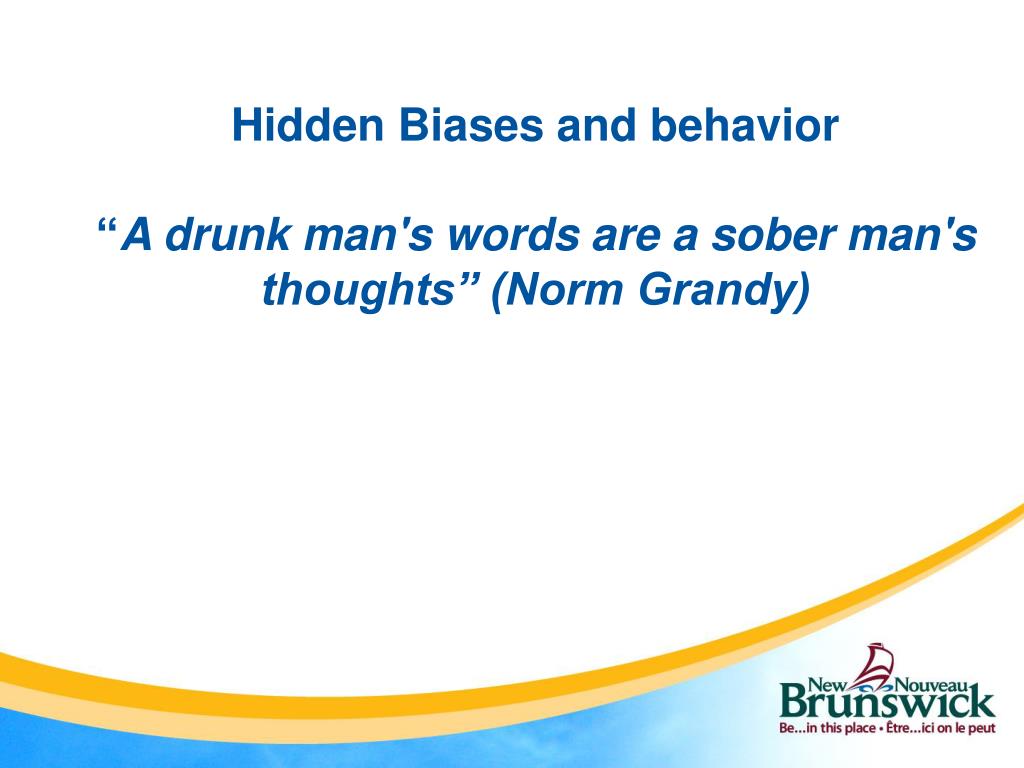 Hidden Biases and behavior

“A drunk man's words are a sober man's thoughts” (Norm Grandy)

New Nouveau
Brunswick
Be...in this place • Être...ici on le peut